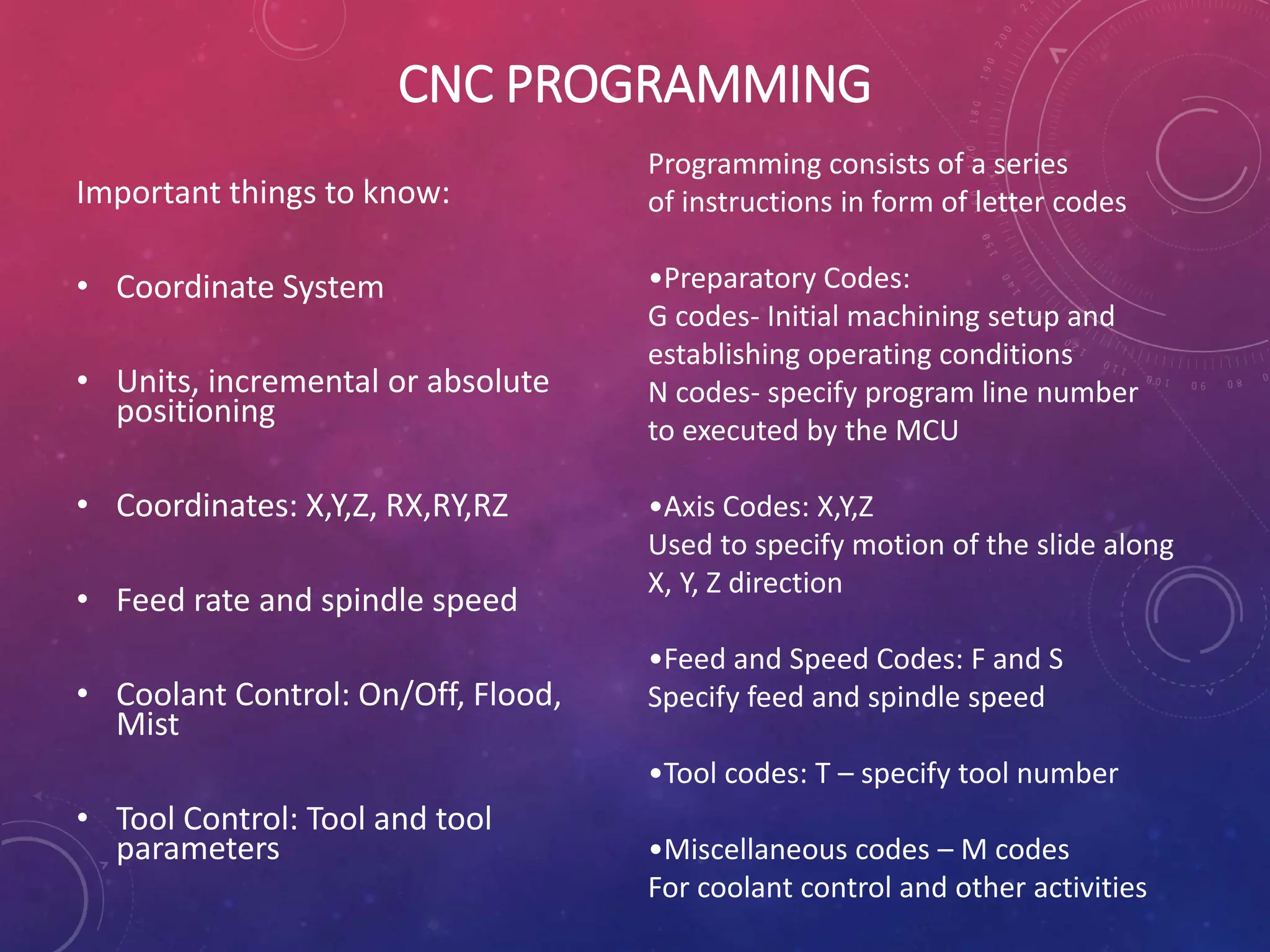 CNC PROGRAMMING

Important things to know:

• Coordinate System

• Units, incremental or absolute positioning

• Coordinates: X,Y,Z, RX,RY,RZ

• Feed rate and spindle speed

• Coolant Control: On/Off, Flood, Mist

• Tool Control: Tool and tool parameters

Programming consists of a series of instructions in form of letter codes

•Preparatory Codes:
G codes- Initial machining setup and establishing operating conditions
N codes- specify program line number to executed by the MCU

•Axis Codes: X,Y,Z
Used to specify motion of the slide along X, Y, Z direction

•Feed and Speed Codes: F and S
Specify feed and spindle speed

•Tool codes: T – specify tool number

•Miscellaneous codes – M codes
For coolant control and other activities